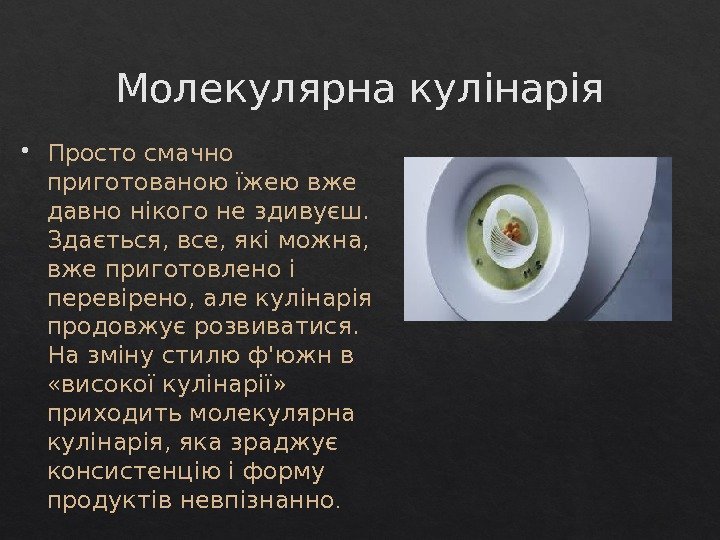 Молекулярна кулінарія

• Просто смачно приготованою їжею вже давно нікого не здивуєш. Здається, все, які можна, вже приготовлено і перевірено, але кулінарія продовжує розвиватися. На зміну стилю ф'южн в «високої кулінарії» приходить молекулярна кулінарія, яка зраджує консистенцію і форму продуктів невпізнанно.